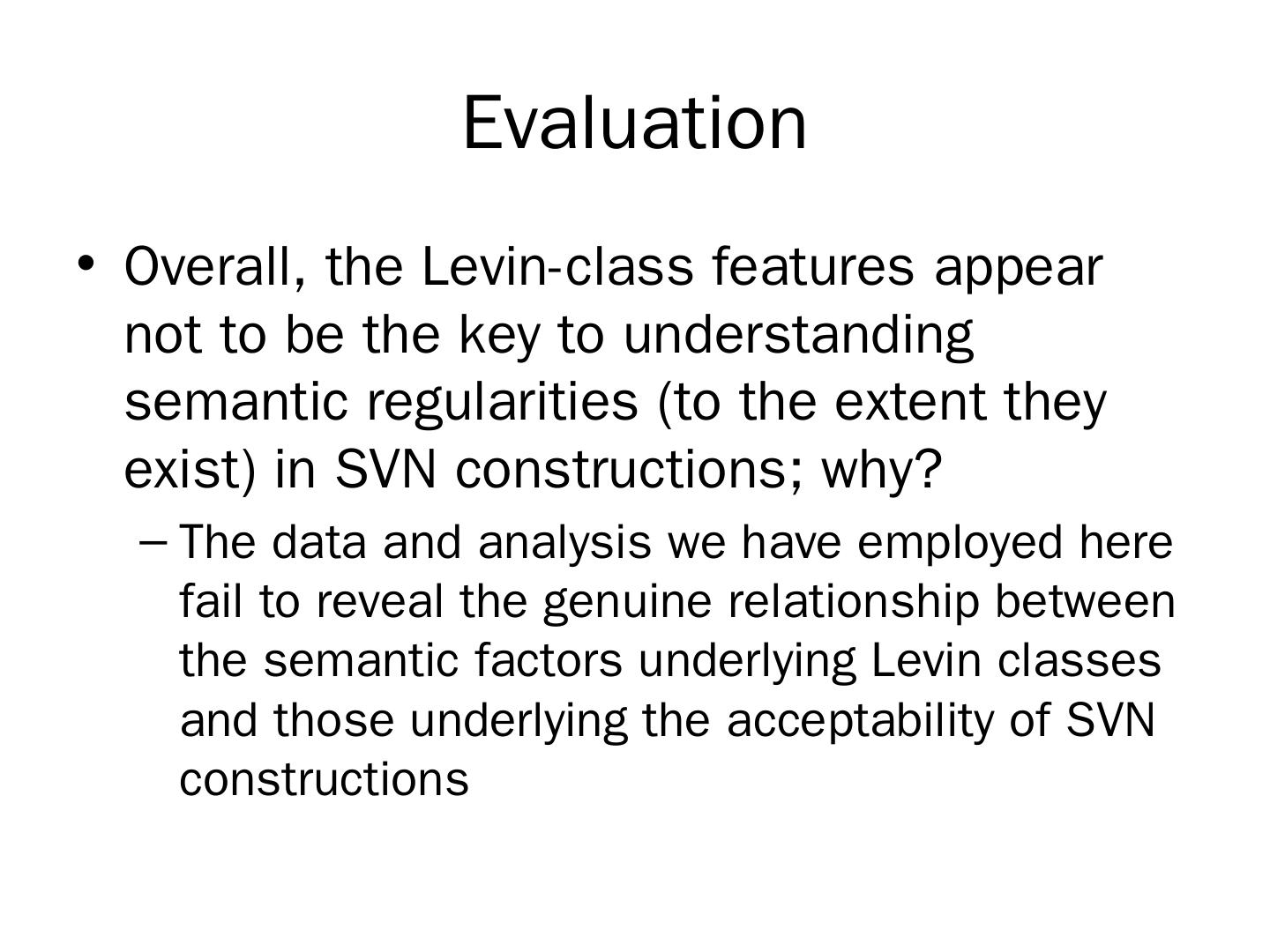 Evaluation

• Overall, the Levin-class features appear not to be the key to understanding semantic regularities (to the extent they exist) in SVN constructions; why?

– The data and analysis we have employed here fail to reveal the genuine relationship between the semantic factors underlying Levin classes and those underlying the acceptability of SVN constructions